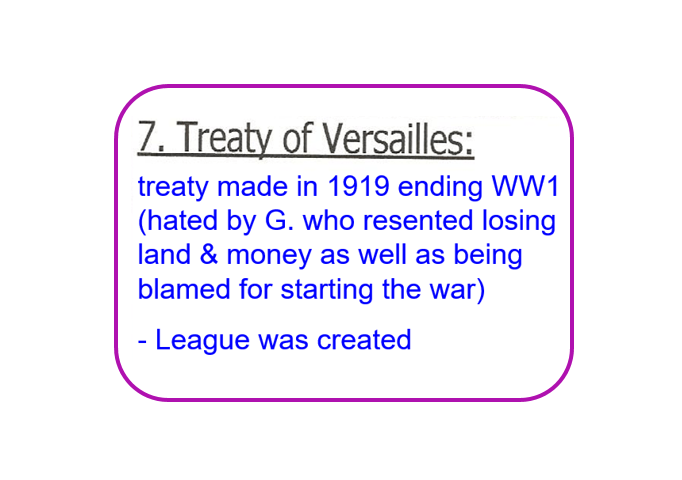 7. Treaty of Versailles:

treaty made in 1919 ending WW1 (hated by G. who resented losing land & money as well as being blamed for starting the war)

- League was created